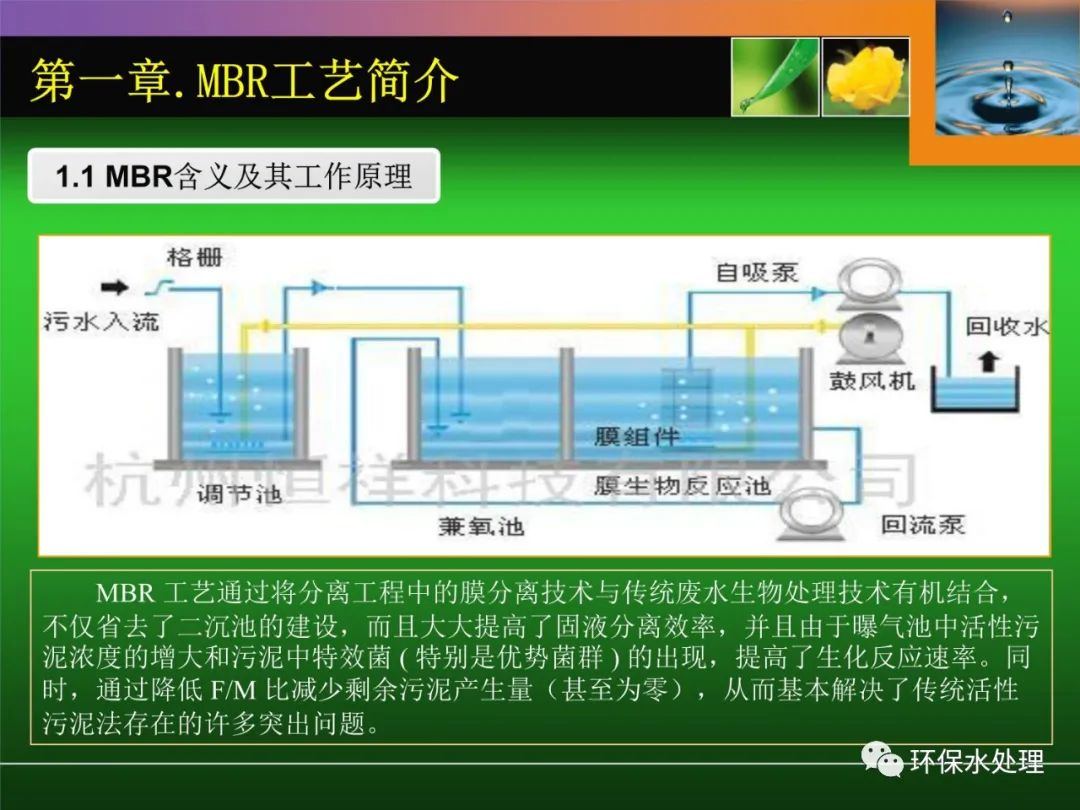 第一章.MBR工艺简介

1.1 MBR含义及其工作原理

格栅
污水入流
自吸泵
回收水
鼓风机
膜組件
调节池
膜生物反应池
兼氧池
回流泵
杭州恒祥科技有限公司

MBR 工艺通过将分离工程中的膜分离技术与传统废水生物处理技术有机结合，不仅省去了二沉池的建设，而且大大提高了固液分离效率，并且由于曝气池中活性污泥浓度的增大和污泥中特效菌 ( 特别是优势菌群 ) 的出现，提高了生化反应速率。同时，通过降低 F/M 比减少剩余污泥产生量（甚至为零），从而基本解决了传统活性污泥法存在的许多突出问题。

环保水处理